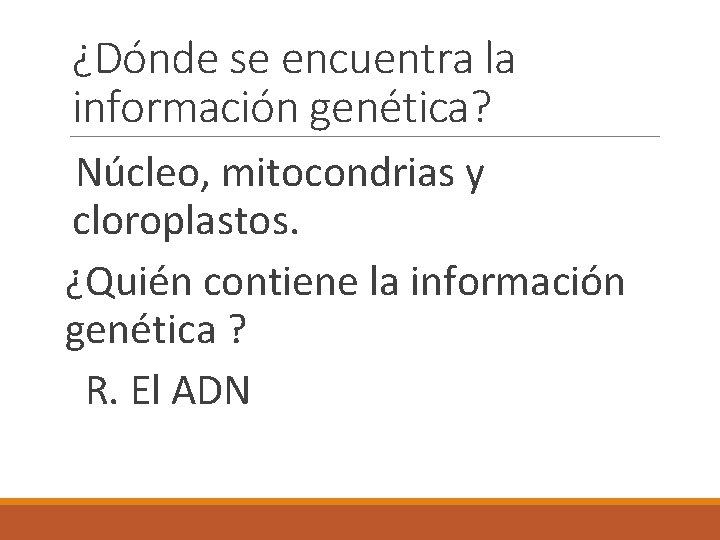 ¿Dónde se encuentra la información genética?

Núcleo, mitocondrias y cloroplastos.

¿Quién contiene la información genética ?

R. El ADN